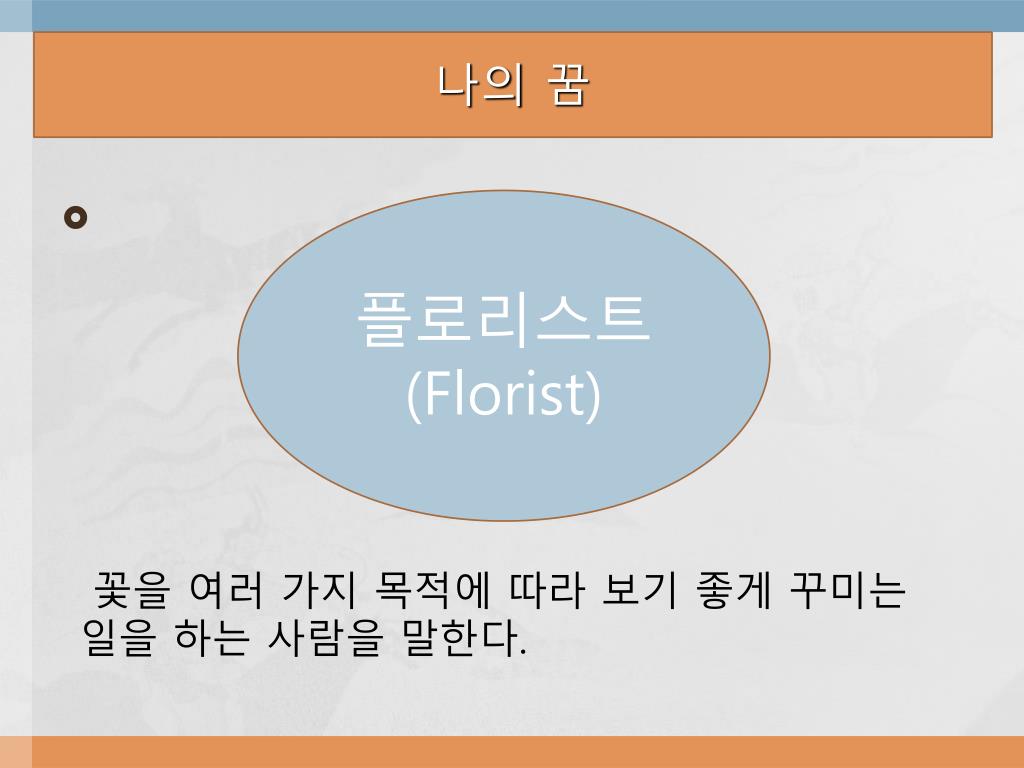 나의 꿈

플로리스트
(Florist)

꽃을 여러 가지 목적에 따라 보기 좋게 꾸미는 일을 하는 사람을 말한다.